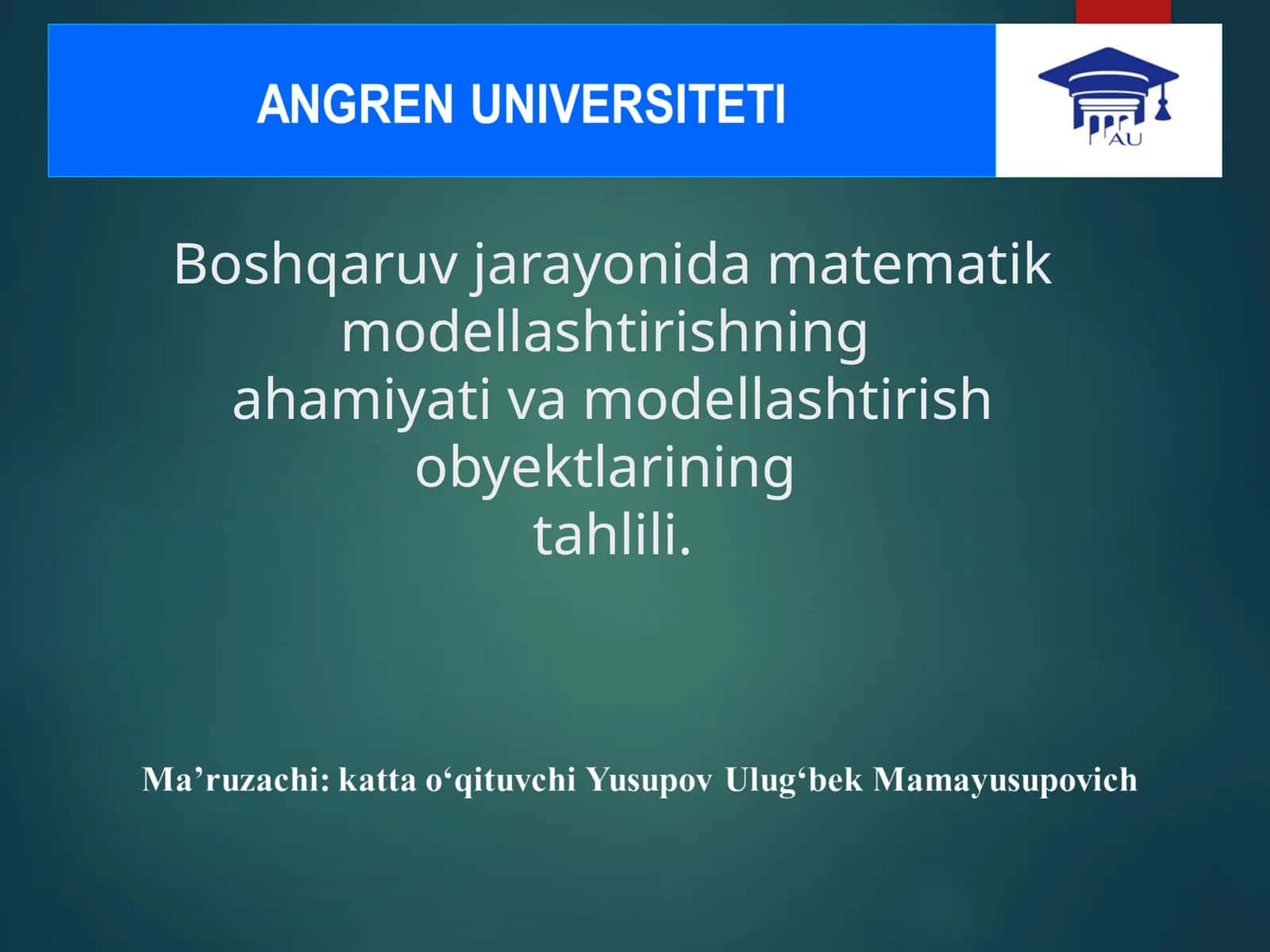 ANGREN UNIVERSITETI

AU

Boshqaruv jarayonida matematik modellashtirishning ahamiyati va modellashtirish obyektlarining tahlili.

Ma’ruzachi: katta o‘qituvchi Yusupov Ulug‘bek Mamayusupovich